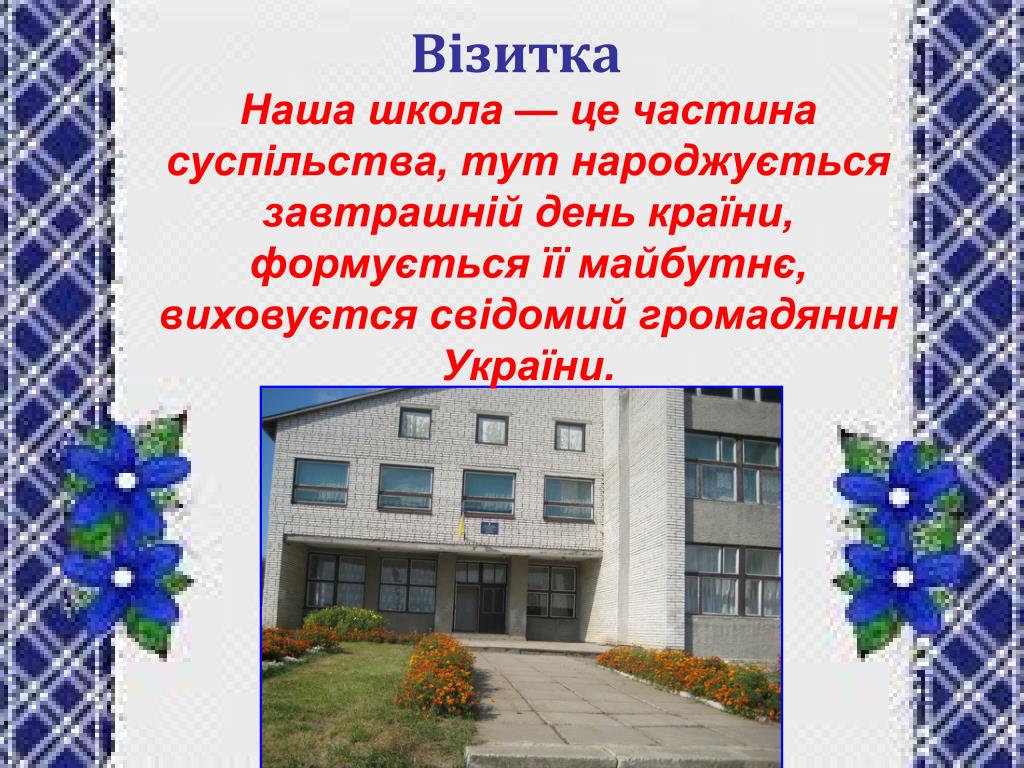 Візитка

Наша школа — це частина суспільства, тут народжується завтрашній день країни, формується її майбутнє, виховуєтся свідомий громадянин України.